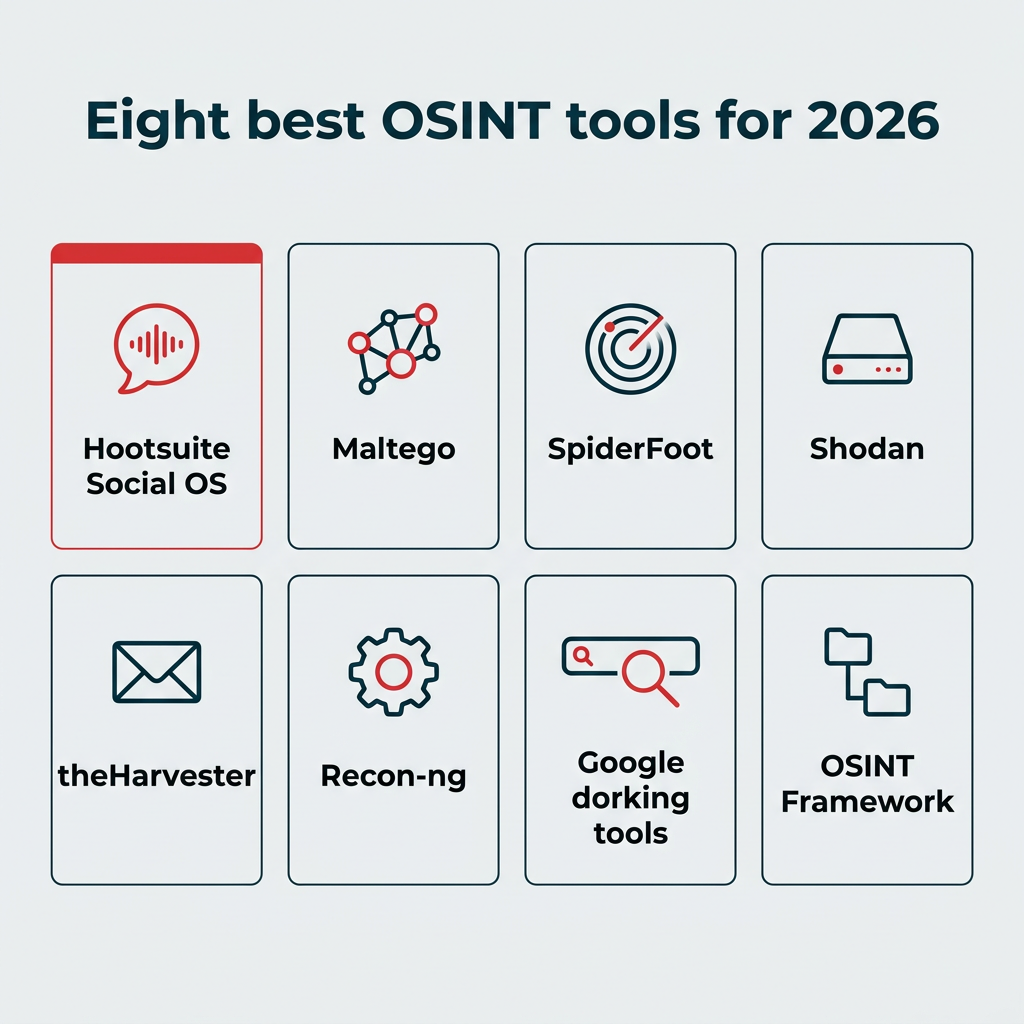 Eight best OSINT tools for 2026

Hootsuite Social OS

Maltego

SpiderFoot

Shodan

theHarvester

Recon-ng

Google dorking tools

OSINT Framework